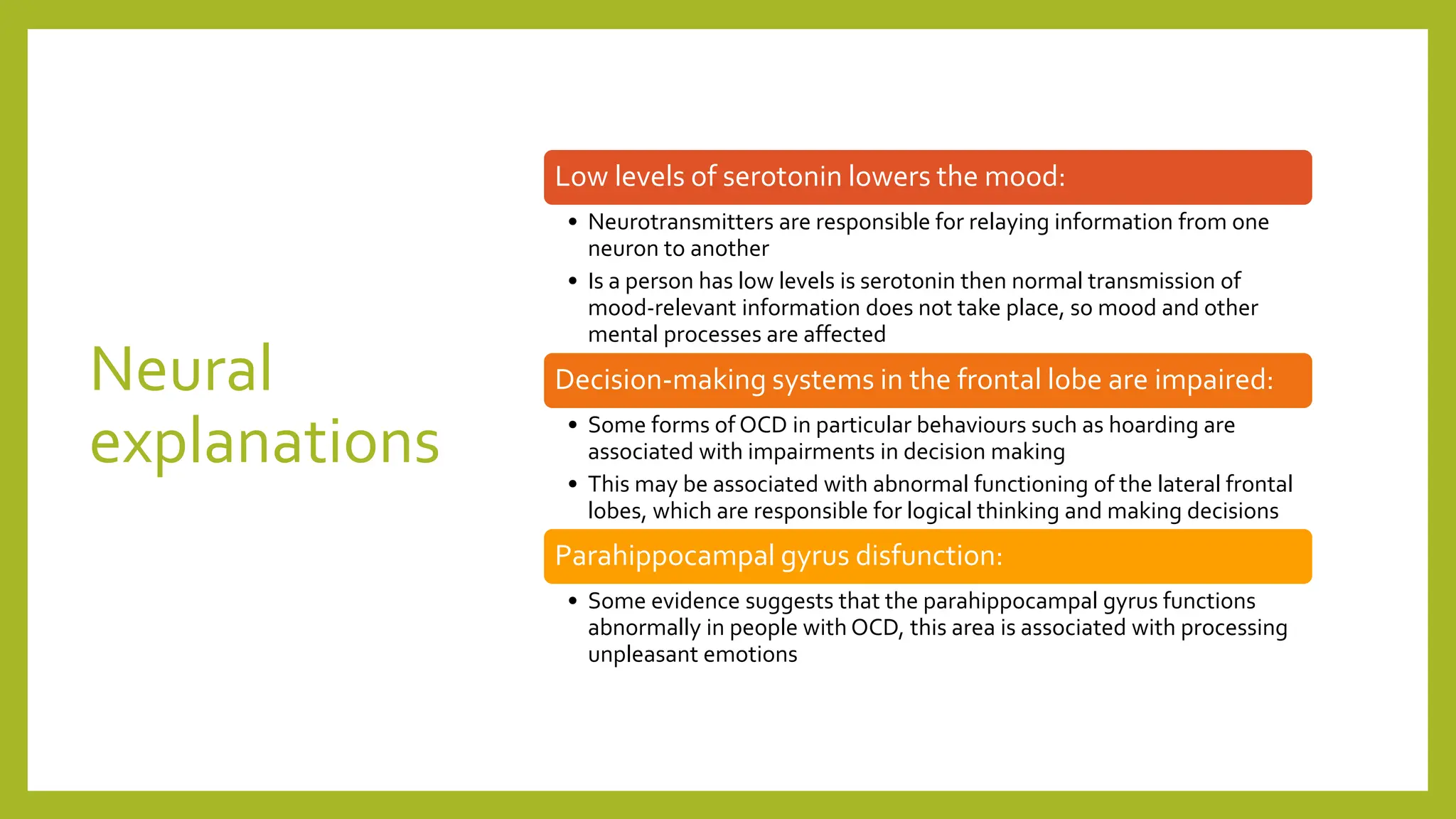 Neural explanations

Low levels of serotonin lowers the mood:

• Neurotransmitters are responsible for relaying information from one neuron to another
• Is a person has low levels is serotonin then normal transmission of mood-relevant information does not take place, so mood and other mental processes are affected

Decision-making systems in the frontal lobe are impaired:

• Some forms of OCD in particular behaviours such as hoarding are associated with impairments in decision making
• This may be associated with abnormal functioning of the lateral frontal lobes, which are responsible for logical thinking and making decisions

Parahippocampal gyrus disfunction:

• Some evidence suggests that the parahippocampal gyrus functions abnormally in people with OCD, this area is associated with processing unpleasant emotions